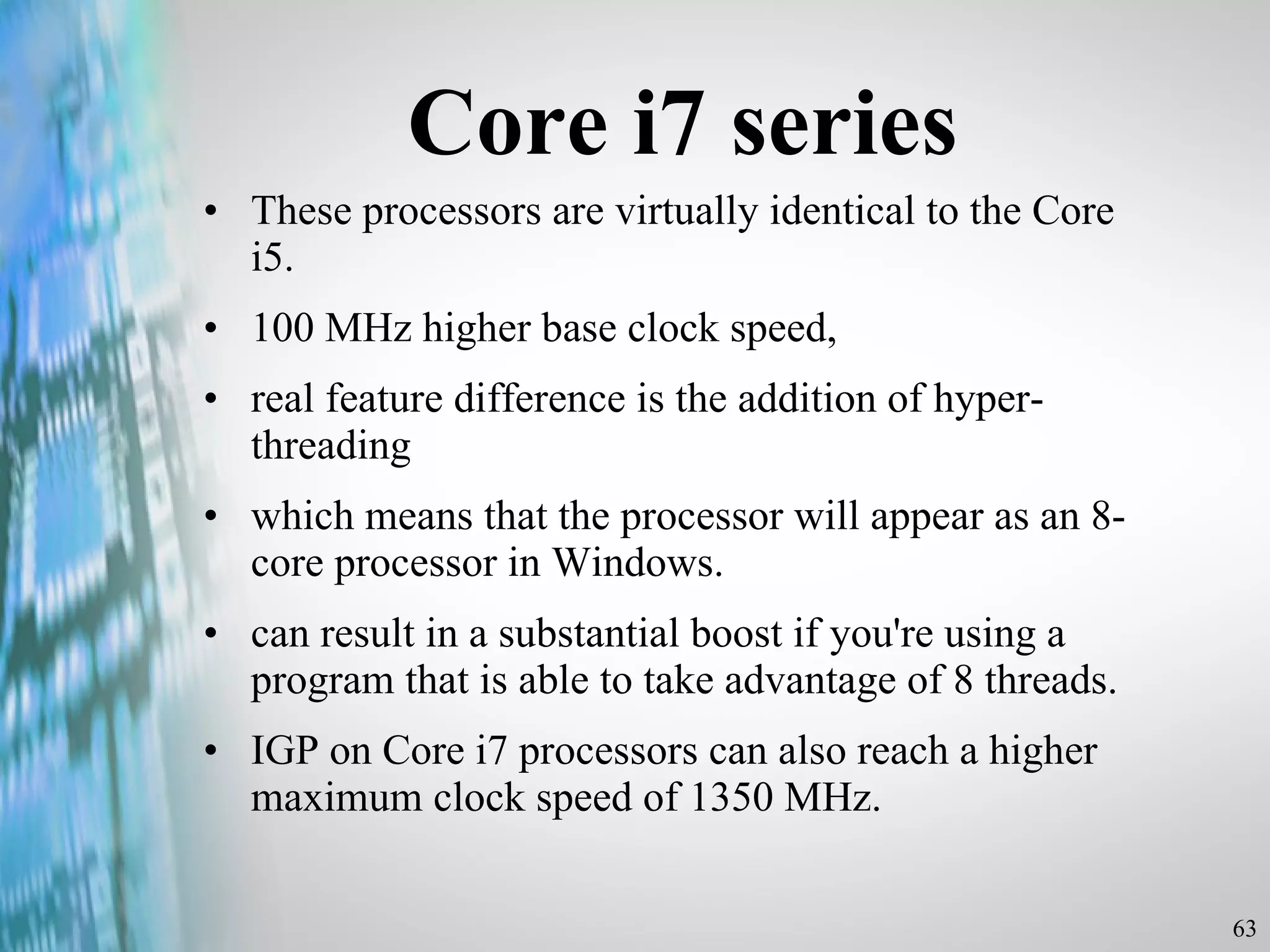 Core i7 series

• These processors are virtually identical to the Core i5.

• 100 MHz higher base clock speed,

• real feature difference is the addition of hyper-threading

• which means that the processor will appear as an 8-core processor in Windows.

• can result in a substantial boost if you're using a program that is able to take advantage of 8 threads.

• IGP on Core i7 processors can also reach a higher maximum clock speed of 1350 MHz.

63